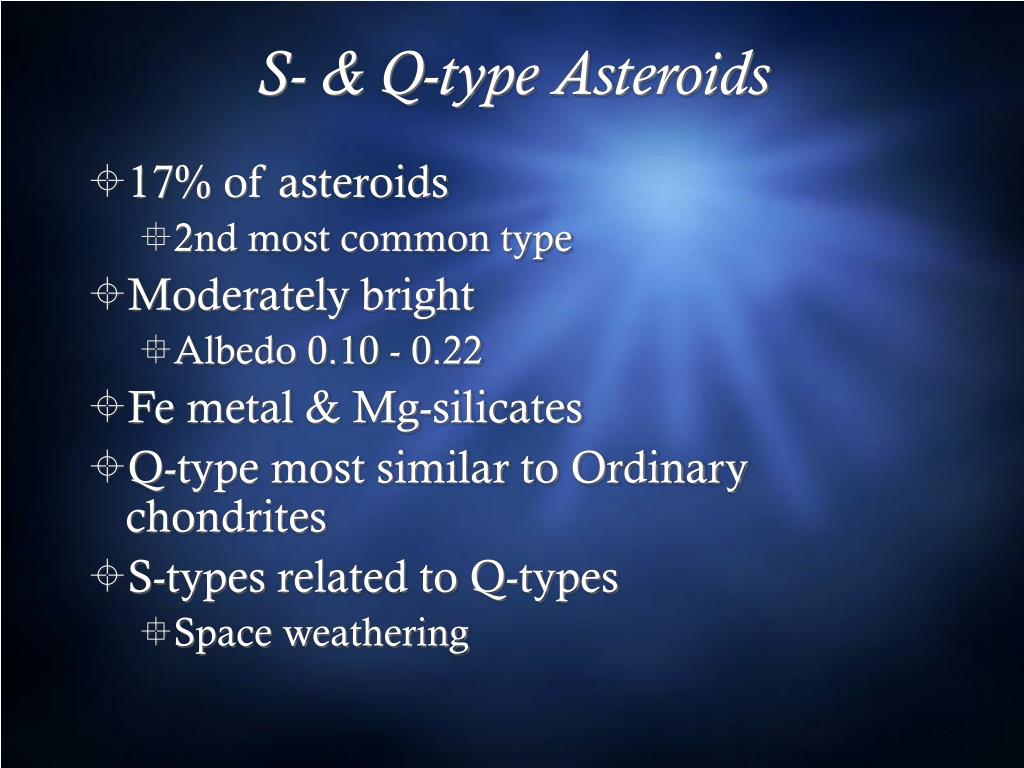 S- & Q-type Asteroids

17% of asteroids

2nd most common type

Moderately bright

Albedo 0.10 - 0.22

Fe metal & Mg-silicates

Q-type most similar to Ordinary chondrites

S-types related to Q-types

Space weathering